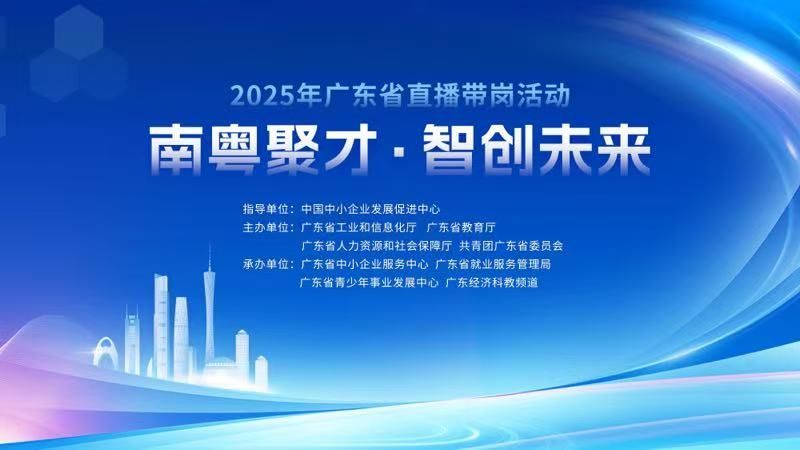 2025年广东省直播带岗活动

南粤聚才·智创未来

指导单位：中国中小企业发展促进中心
主办单位：广东省工业和信息化厅 广东省教育厅
广东省人力资源和社会保障厅 共青团广东省委员会
承办单位：广东省中小企业服务中心 广东省就业服务管理局
广东省青少年事业发展中心 广东经济科教频道